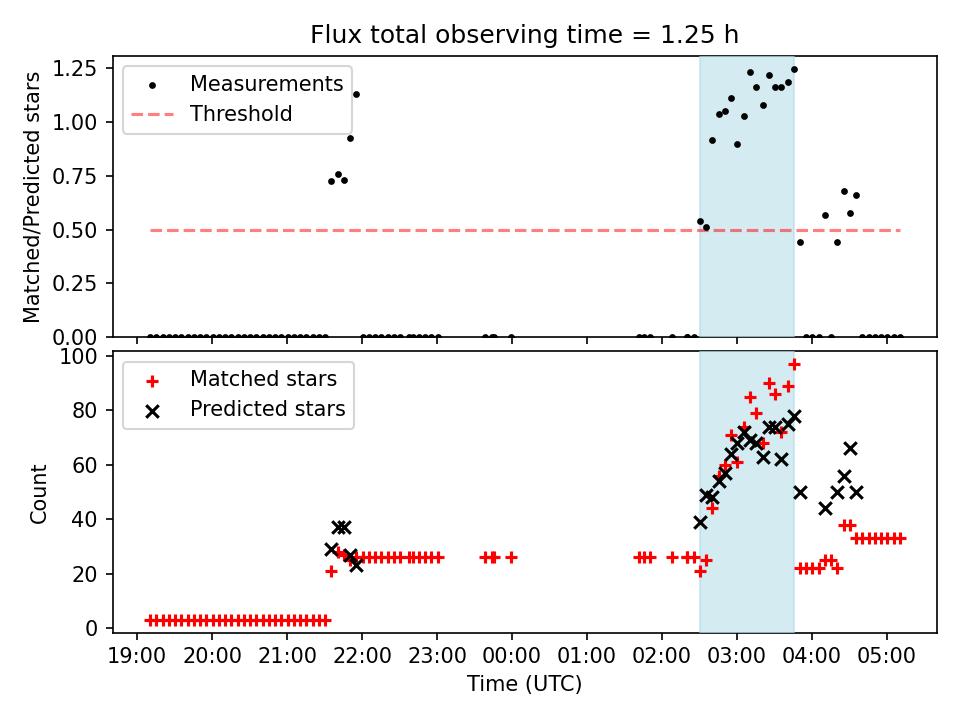 Flux total observing time = 1.25 h

Matched/Predicted stars

1.25
1.00
0.75
0.50
0.25
0.00

Measurements
Threshold

Count

100
80
60
40
20
0

Matched stars
Predicted stars

19:00 20:00 21:00 22:00 23:00 00:00 01:00 02:00 03:00 04:00 05:00

Time (UTC)